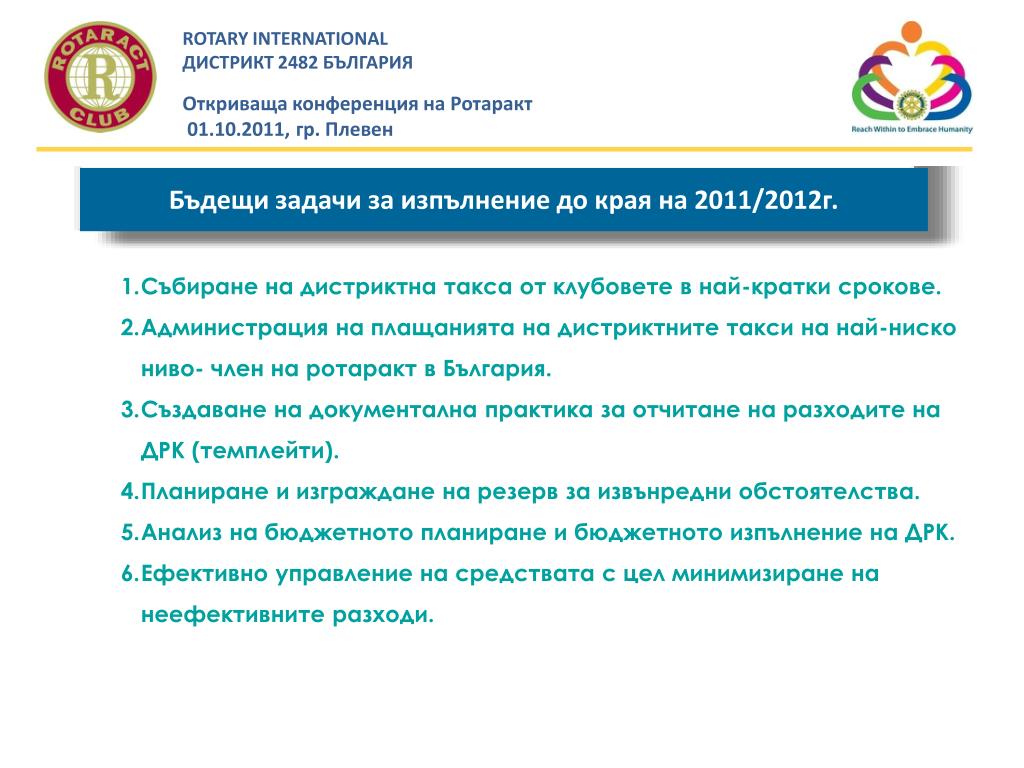 ROTARACT CLUB

ROTARY INTERNATIONAL
ДИСТРИКТ 2482 БЪЛГАРИЯ

Откриваща конференция на Ротаракт
01.10.2011, гр. Плевен

Reach Within to Embrace Humanity

Бъдещи задачи за изпълнение до края на 2011/2012г.

1.Събиране на дистриктна такса от клубовете в най-кратки срокове.

2.Администрация на плащанията на дистриктните такси на най-ниско ниво- член на ротаракт в България.

3.Създаване на документална практика за отчитане на разходите на ДРК (темплейти).

4.Планиране и изграждане на резерв за извънредни обстоятелства.

5.Анализ на бюджетното планиране и бюджетното изпълнение на ДРК.

6.Ефективно управление на средствата с цел минимизиране на неефективните разходи.